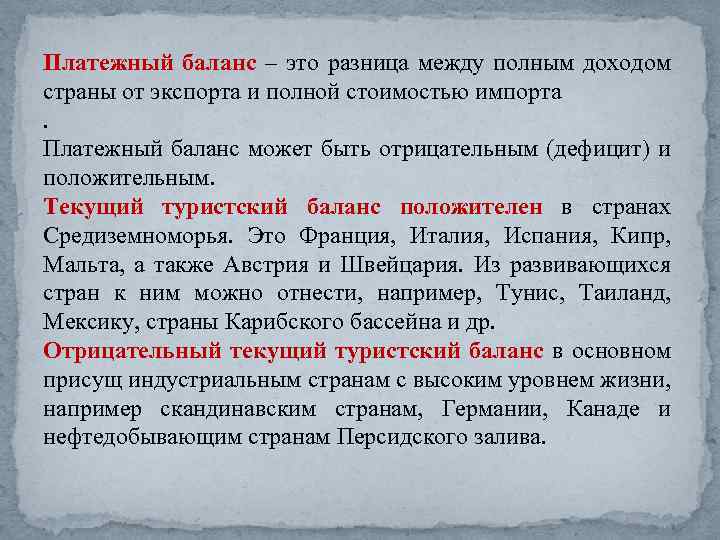 Платежный баланс – это разница между полным доходом страны от экспорта и полной стоимостью импорта
.
Платежный баланс может быть отрицательным (дефицит) и положительным.
Текущий туристский баланс положителен в странах Средиземноморья. Это Франция, Италия, Испания, Кипр, Мальта, а также Австрия и Швейцария. Из развивающихся стран к ним можно отнести, например, Тунис, Таиланд, Мексику, страны Карибского бассейна и др.
Отрицательный текущий туристский баланс в основном присущ индустриальным странам с высоким уровнем жизни, например скандинавским странам, Германии, Канаде и нефтедобывающим странам Персидского залива.